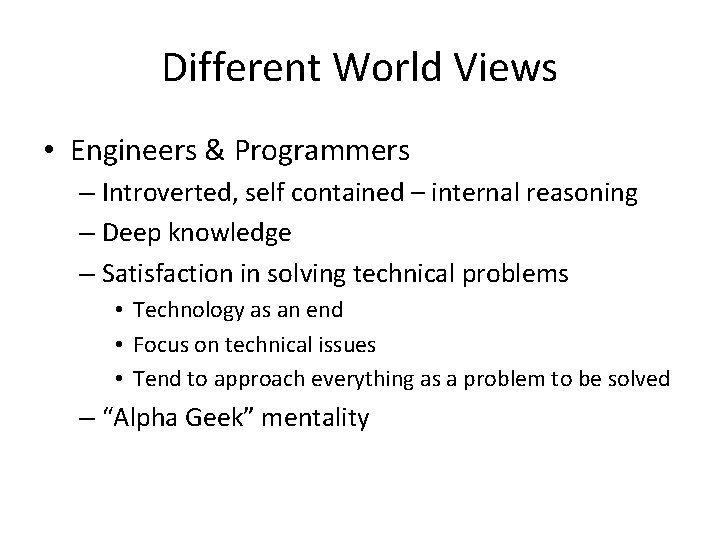 Different World Views

• Engineers & Programmers
– Introverted, self contained – internal reasoning
– Deep knowledge
– Satisfaction in solving technical problems
• Technology as an end
• Focus on technical issues
• Tend to approach everything as a problem to be solved
– “Alpha Geek” mentality